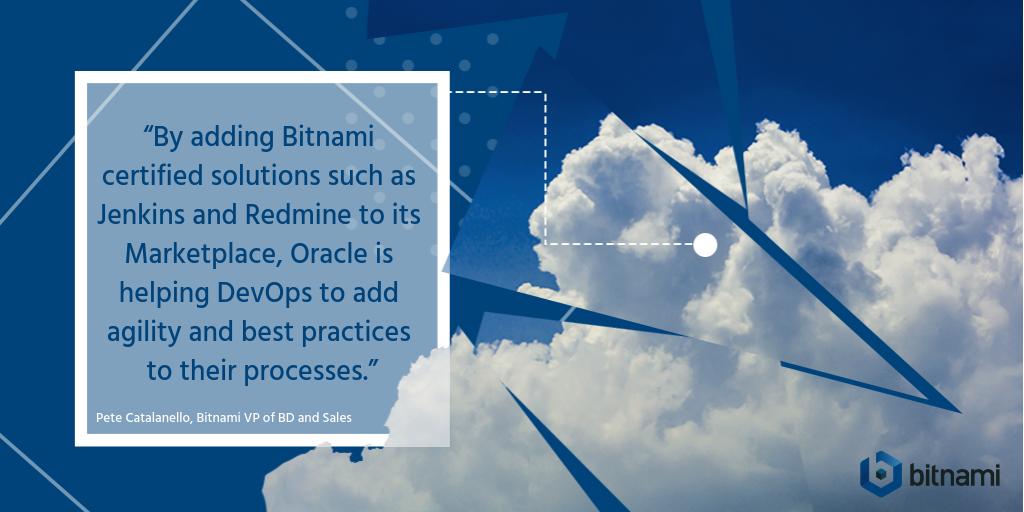 “By adding Bitnami certified solutions such as Jenkins and Redmine to its Marketplace, Oracle is helping DevOps to add agility and best practices to their processes.”

Pete Catalanello, Bitnami VP of BD and Sales

bitnami